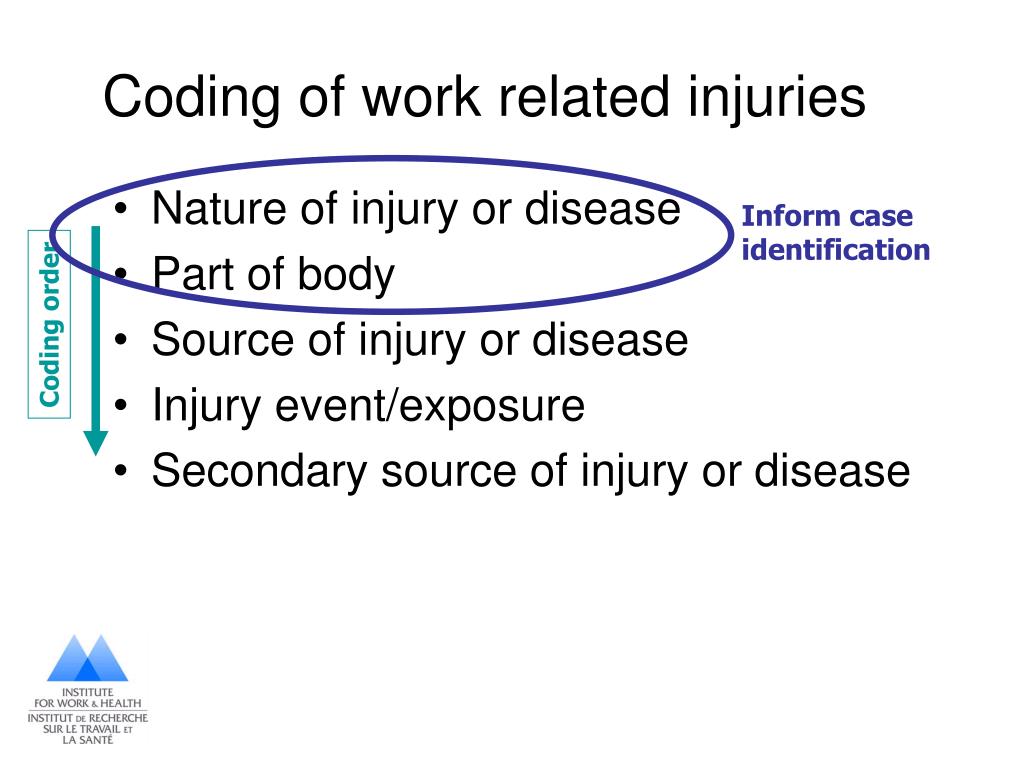 Coding of work related injuries

Coding order

• Nature of injury or disease
• Part of body
• Source of injury or disease
• Injury event/exposure
• Secondary source of injury or disease

Inform case identification

INSTITUTE FOR WORK & HEALTH
INSTITUT DE RECHERCHE SUR LE TRAVAIL ET LA SANTÉ